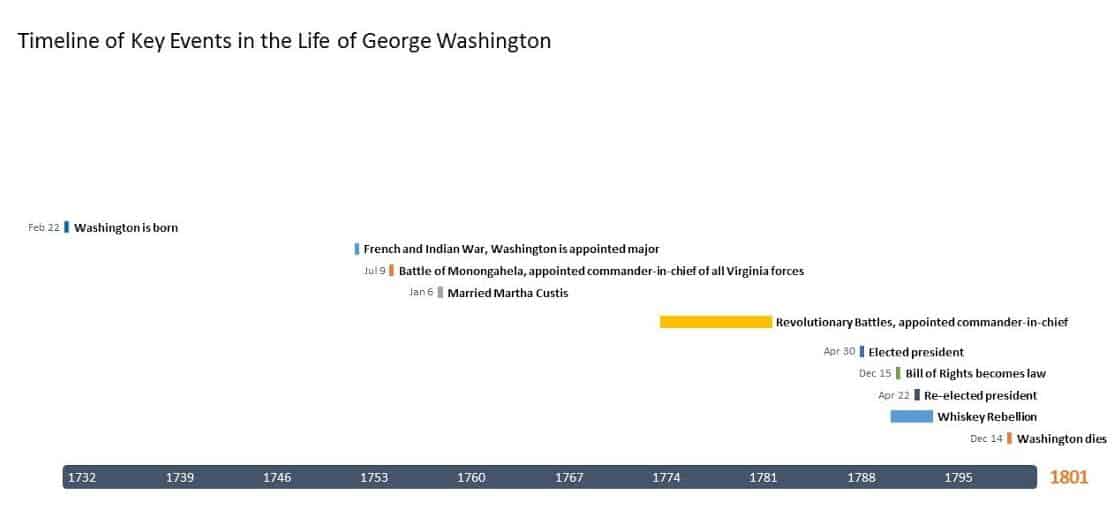 Timeline of Key Events in the Life of George Washington

Feb 22 Washington is born

French and Indian War, Washington is appointed major

Jul 9 Battle of Monongahela, appointed commander-in-chief of all Virginia forces

Jan 6 Married Martha Custis

Revolutionary Battles, appointed commander-in-chief

Apr 30 Elected president

Dec 15 Bill of Rights becomes law

Apr 22 Re-elected president

Whiskey Rebellion

Dec 14 Washington dies

1732 1739 1746 1753 1760 1767 1774 1781 1788 1795 1801